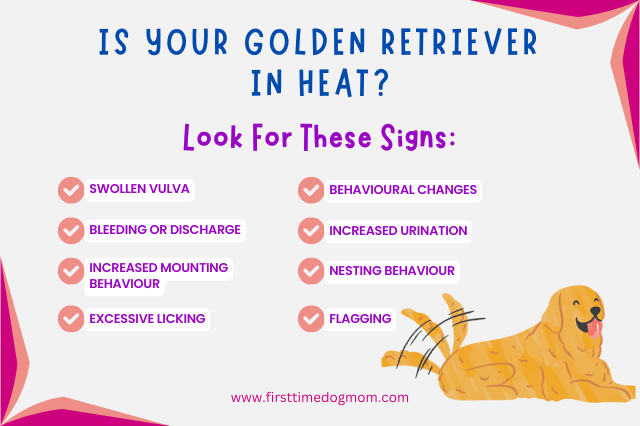 IS YOUR GOLDEN RETRIEVER IN HEAT?

Look For These Signs:

SWOLLEN VULVA

BLEEDING OR DISCHARGE

INCREASED MOUNTING BEHAVIOUR

EXCESSIVE LICKING

BEHAVIOURAL CHANGES

INCREASED URINATION

NESTING BEHAVIOUR

FLAGGING

www.firsttimedogmom.com